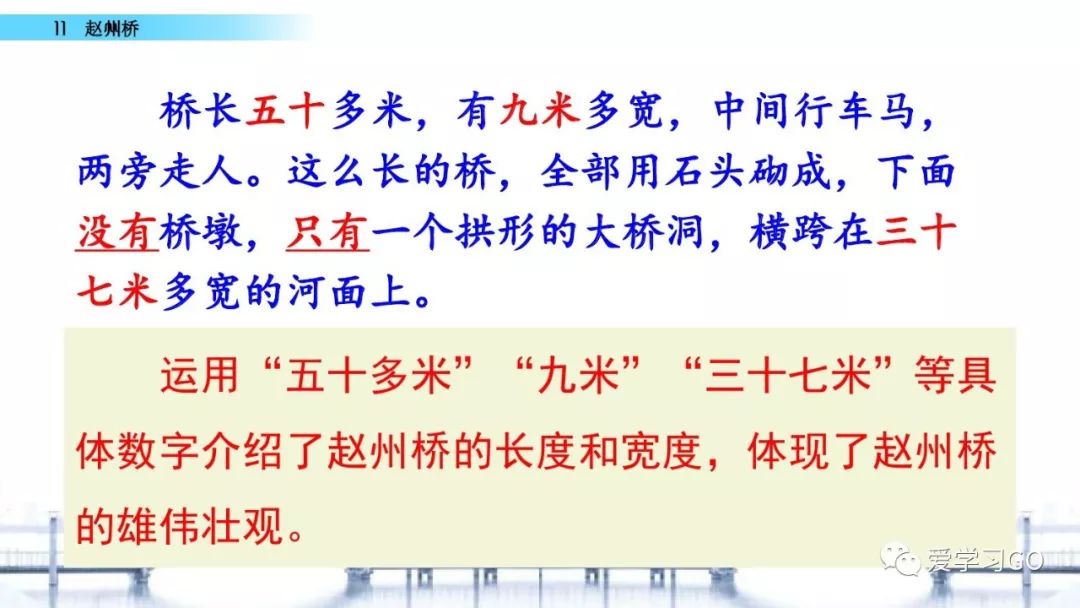 11 赵州桥

桥长五十多米，有九米多宽，中间行车马，两旁走人。这么长的桥，全部用石头砌成，下面没有桥墩，只有一个拱形的大桥洞，横跨在三十七米多宽的河面上。

运用“五十多米”“九米”“三十七米”等具体数字介绍了赵州桥的长度和宽度，体现了赵州桥的雄伟壮观。

爱学习GO